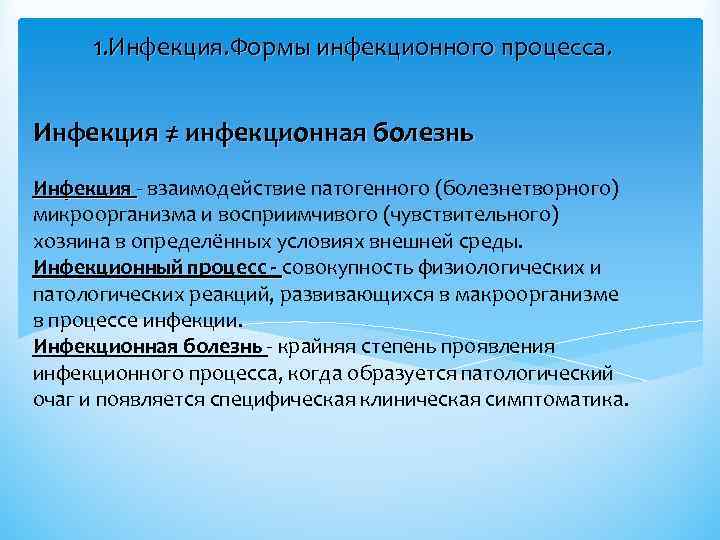 1.Инфекция.Формы инфекционного процесса.

Инфекция ≠ инфекционная болезнь

Инфекция - взаимодействие патогенного (болезнетворного) микроорганизма и восприимчивого (чувствительного) хозяина в определённых условиях внешней среды.
Инфекционный процесс - совокупность физиологических и патологических реакций, развивающихся в макроорганизме в процессе инфекции.
Инфекционная болезнь - крайняя степень проявления инфекционного процесса, когда образуется патологический очаг и появляется специфическая клиническая симптоматика.